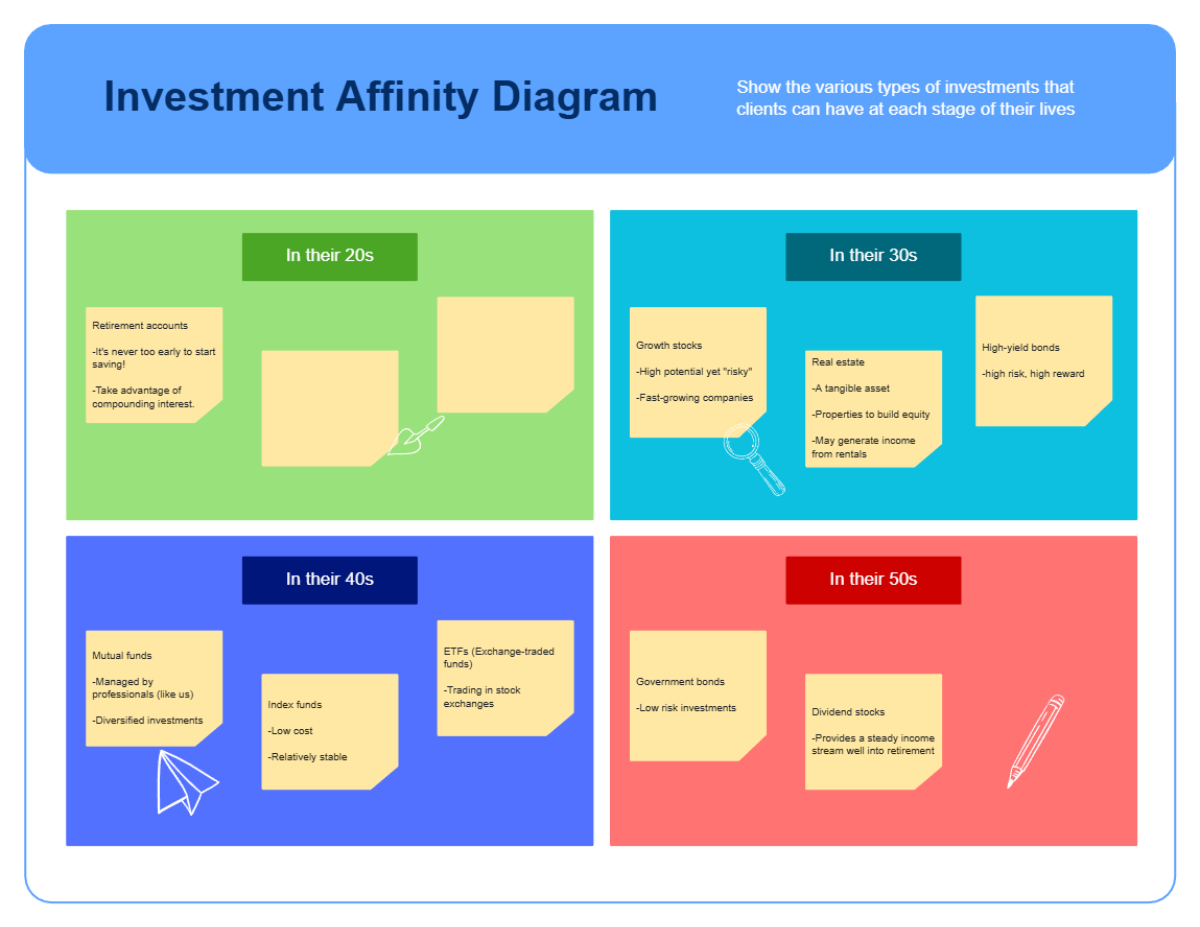 Investment Affinity Diagram

Show the various types of investments that clients can have at each stage of their lives

In their 20s

Retirement accounts

-It's never too early to start saving!

-Take advantage of compounding interest.

In their 30s

Growth stocks

-High potential yet "risky"

-Fast-growing companies

Real estate

-A tangible asset

-Properties to build equity

-May generate income from rentals

High-yield bonds

-high risk, high reward

In their 40s

Mutual funds

-Managed by professionals (like us)

-Diversified investments

Index funds

-Low cost

-Relatively stable

ETFs (Exchange-traded funds)

-Trading in stock exchanges

In their 50s

Government bonds

-Low risk investments

Dividend stocks

-Provides a steady income stream well into retirement